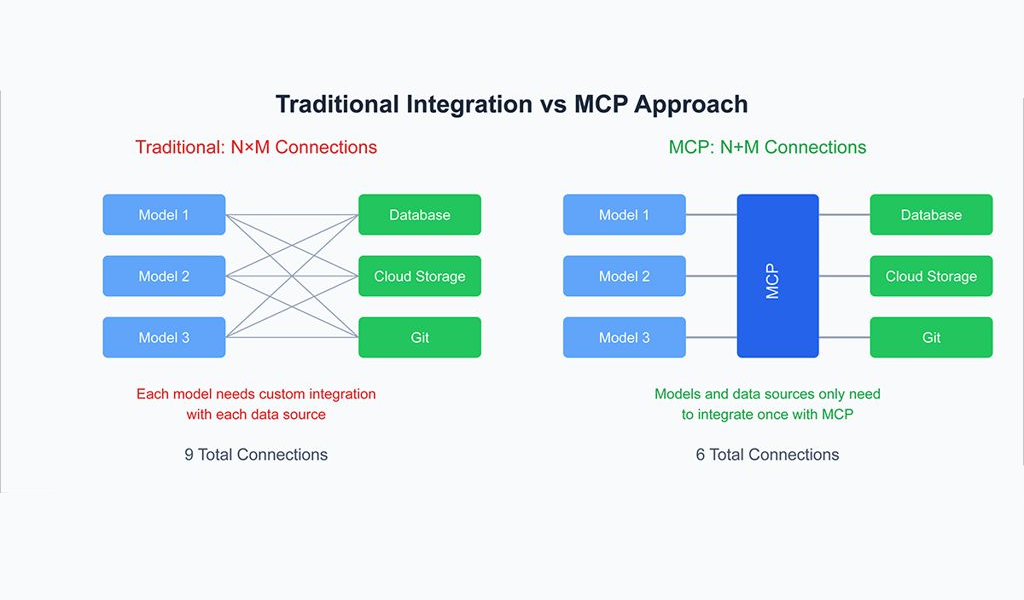 Traditional Integration vs MCP Approach

Traditional: N×M Connections

Model 1
Model 2
Model 3

Database
Cloud Storage
Git

Each model needs custom integration with each data source

9 Total Connections

MCP: N+M Connections

Model 1
Model 2
Model 3

MCP

Database
Cloud Storage
Git

Models and data sources only need to integrate once with MCP

6 Total Connections